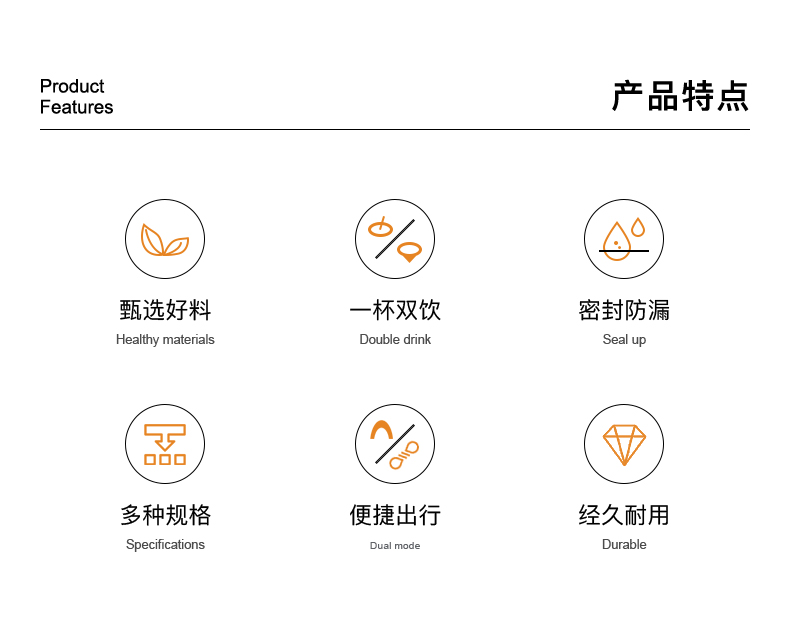 Product Features

产品特点

甄选好料
Healthy materials

一杯双饮
Double drink

密封防漏
Seal up

多种规格
Specifications

便捷出行
Dual mode

经久耐用
Durable